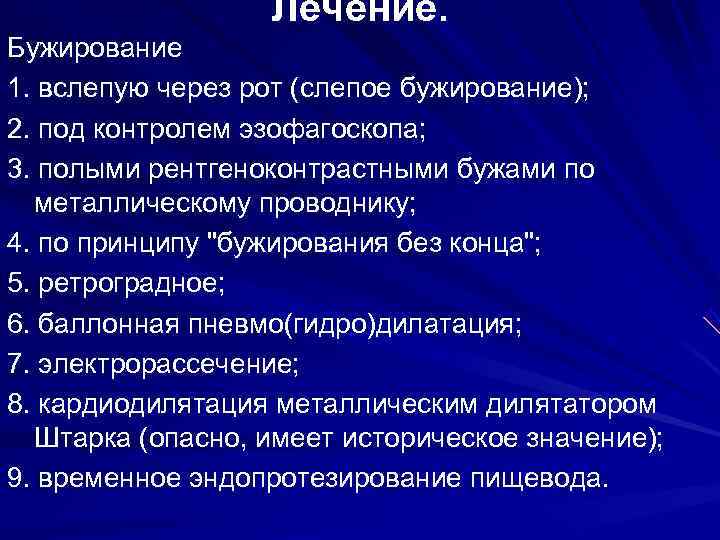 Лечение.

Бужирование

1. вслепую через рот (слепое бужирование);

2. под контролем эзофагоскопа;

3. полыми рентгеноконтрастными бужами по металлическому проводнику;

4. по принципу "бужирования без конца";

5. ретроградное;

6. баллонная пневмо(гидро)дилатация;

7. электрорассечение;

8. кардиодилятация металлическим дилятатором Штарка (опасно, имеет историческое значение);

9. временное эндопротезирование пищевода.